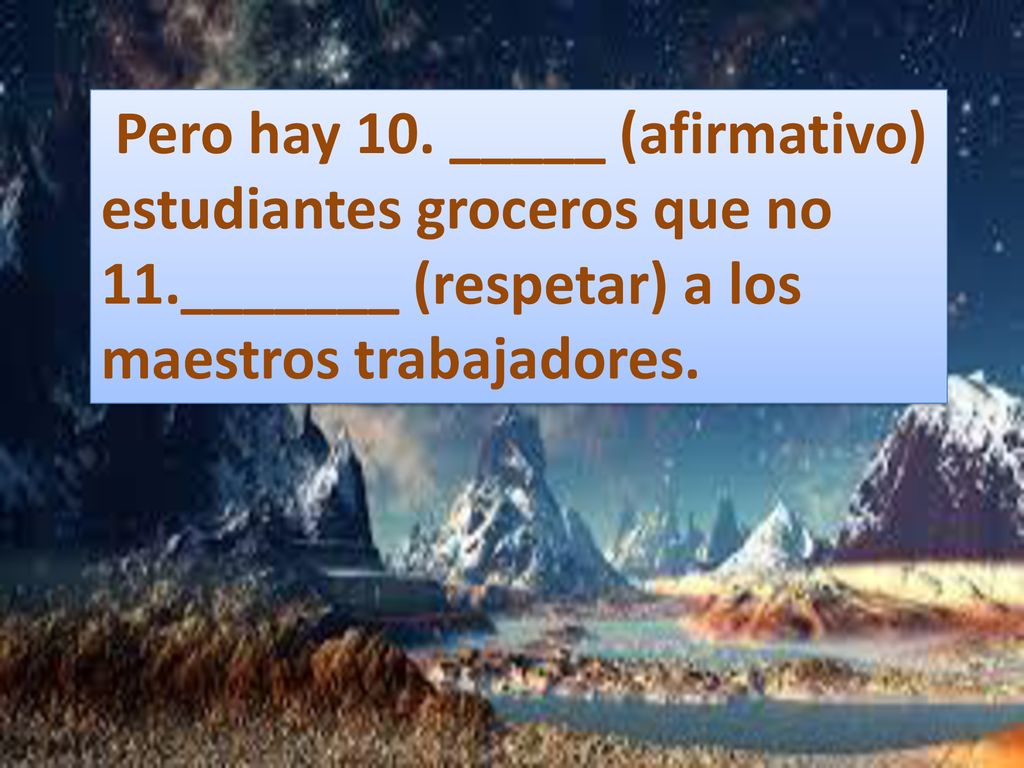 Pero hay 10. _____ (afirmativo) estudiantes groceros que no 11._______ (respetar) a los maestros trabajadores.